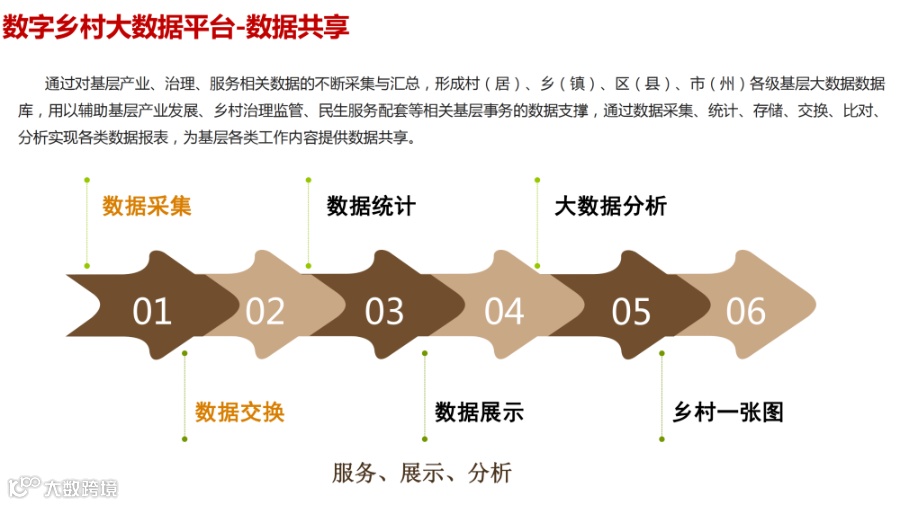 数字乡村大数据平台-数据共享

通过对基层产业、治理、服务相关数据的不断采集与汇总，形成村（居）、乡（镇）、区（县）、市（州）各级基层大数据数据库，用以辅助基层产业发展、乡村治理监管、民生服务配套等相关基层事务的数据支撑，通过数据采集、统计、存储、交换、比对、分析实现各类数据报表，为基层各类工作内容提供数据共享。

数据采集

数据统计

大数据分析

01 02 03 04 05 06

数据交换

数据展示

乡村一张图

服务、展示、分析

大数跨境